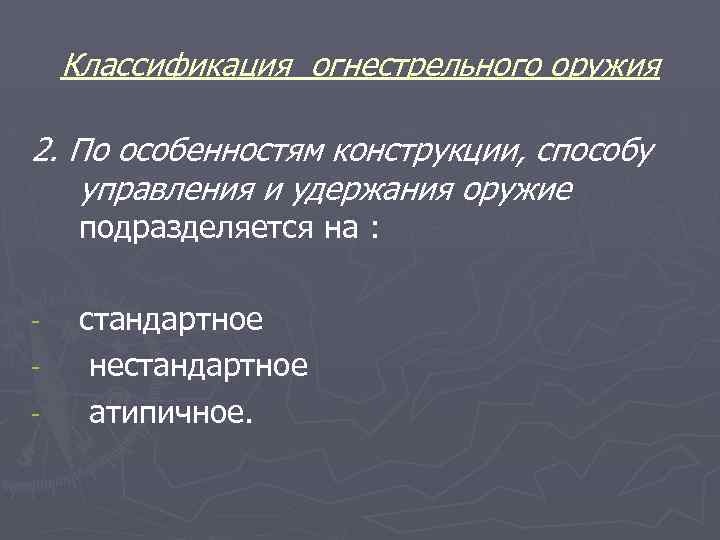 Классификация огнестрельного оружия

2. По особенностям конструкции, способу управления и удержания оружие подразделяется на :

- стандартное
- нестандартное
- атипичное.